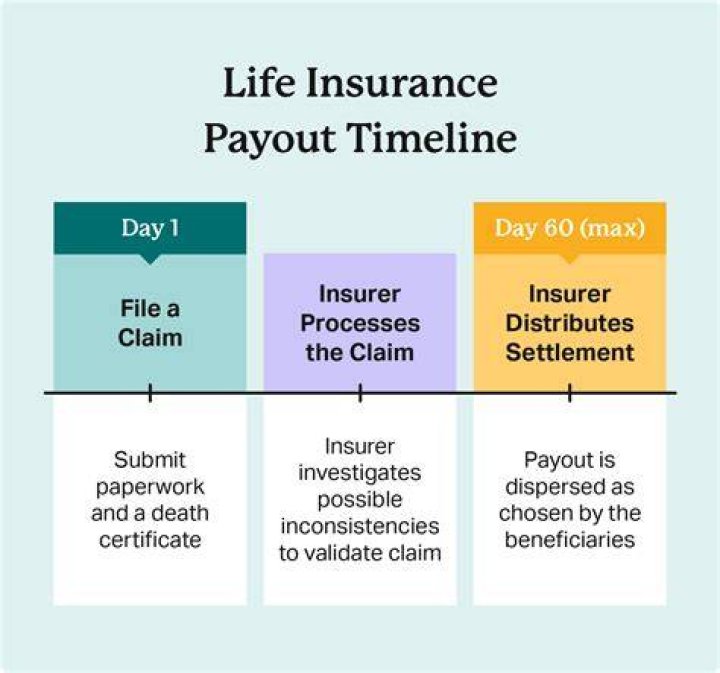 Life Insurance Payout Timeline

Day 1

File a Claim

Submit paperwork and a death certificate

Insurer Processes the Claim

Insurer investigates possible inconsistencies to validate claim

Day 60 (max)

Insurer Distributes Settlement

Payout is dispersed as chosen by the beneficiaries